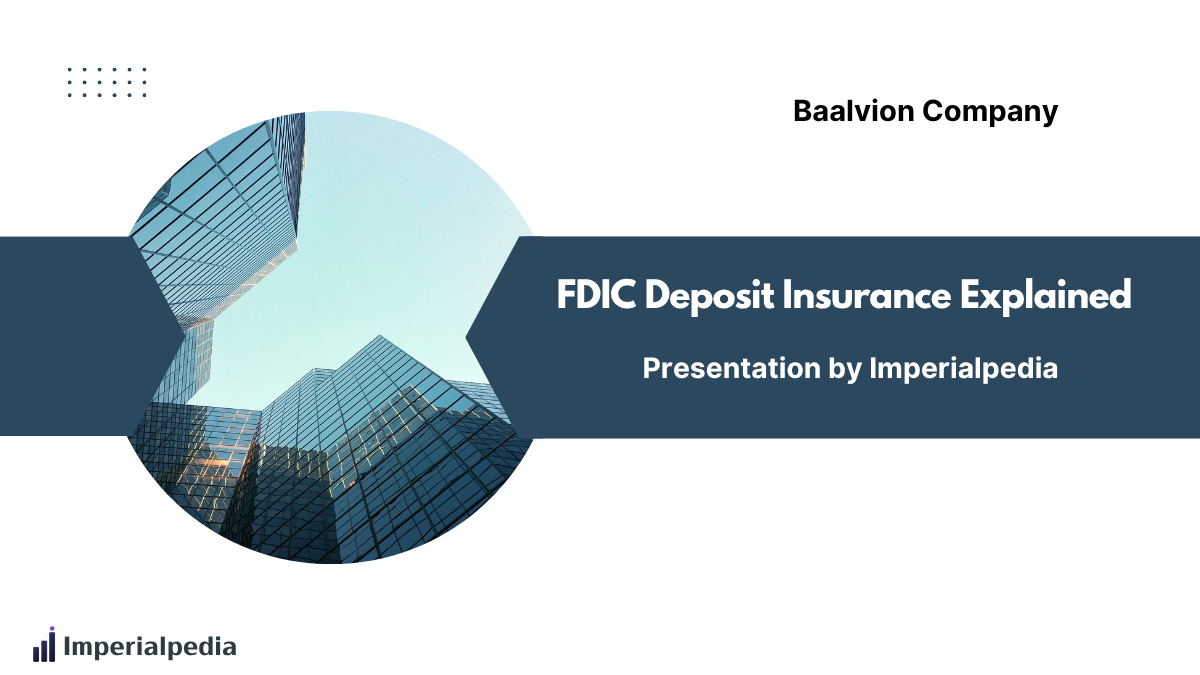 Baalvion Company

FDIC Deposit Insurance Explained

Presentation by Imperialpedia

Imperialpedia